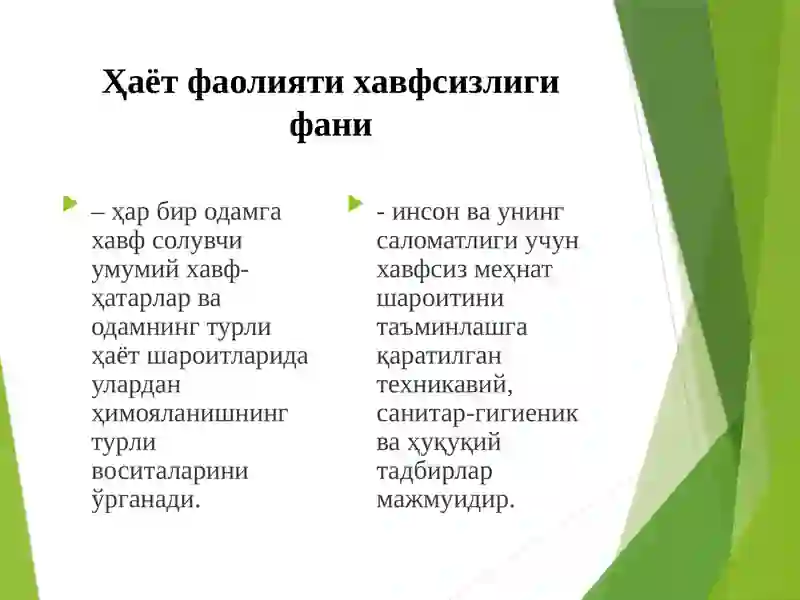 Ҳаёт фаолияти хавфсизлиги фани

– ҳар бир одамга хавф солувчи умумий хавф-ҳатарлар ва одамнинг турли ҳаёт шароитларида улардан ҳимояланишнинг турли воситаларини ўрганади.

- инсон ва унинг саломатлиги учун хавфсиз меҳнат шароитини таъминлашга қаратилган техникавий, санитар-гигиеник ва ҳуқуқий тадбирлар мажмуидир.